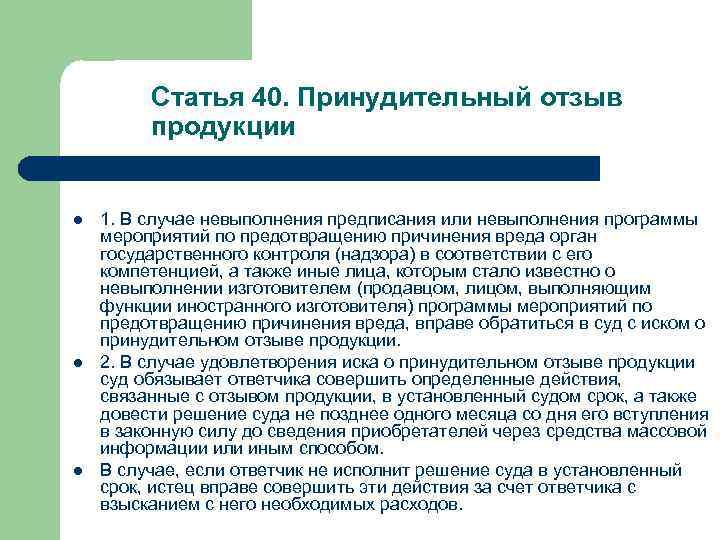 Статья 40. Принудительный отзыв продукции

- 1. В случае невыполнения предписания или невыполнения программы мероприятий по предотвращению причинения вреда орган государственного контроля (надзора) в соответствии с его компетенцией, а также иные лица, которым стало известно о невыполнении изготовителем (продавцом, лицом, выполняющим функции иностранного изготовителя) программы мероприятий по предотвращению причинения вреда, вправе обратиться в суд с иском о принудительном отзыве продукции.
- 2. В случае удовлетворения иска о принудительном отзыве продукции суд обязывает ответчика совершить определенные действия, связанные с отзывом продукции, в установленный судом срок, а также довести решение суда не позднее одного месяца со дня его вступления в законную силу до сведения приобретателей через средства массовой информации или иным способом.
- В случае, если ответчик не исполнит решение суда в установленный срок, истец вправе совершить эти действия за счет ответчика с взысканием с него необходимых расходов.